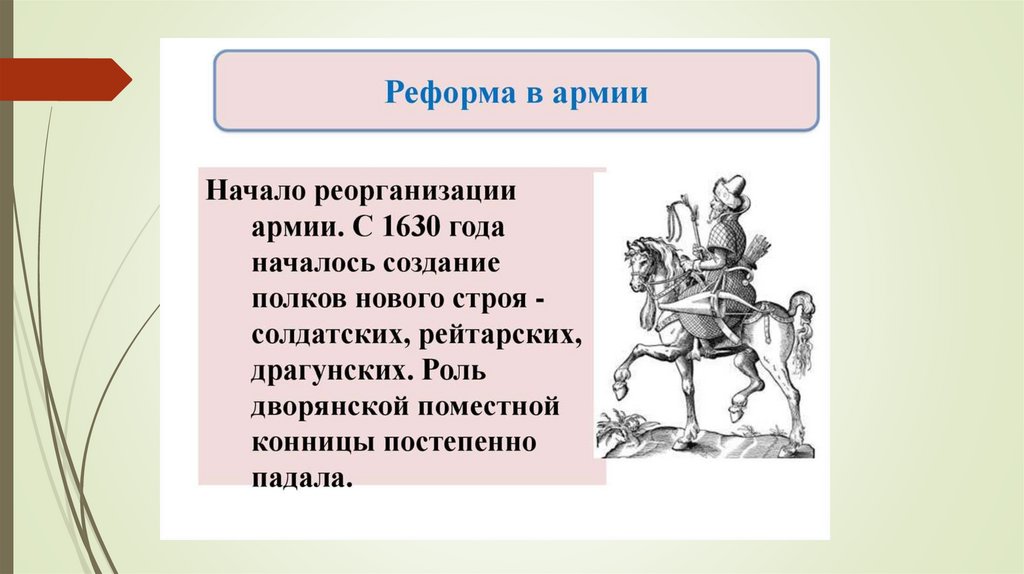 Реформа в армии

Начало реорганизации армии. С 1630 года началось создание полков нового строя - солдатских, рейтарских, драгунских. Роль дворянской поместной конницы постепенно падала.